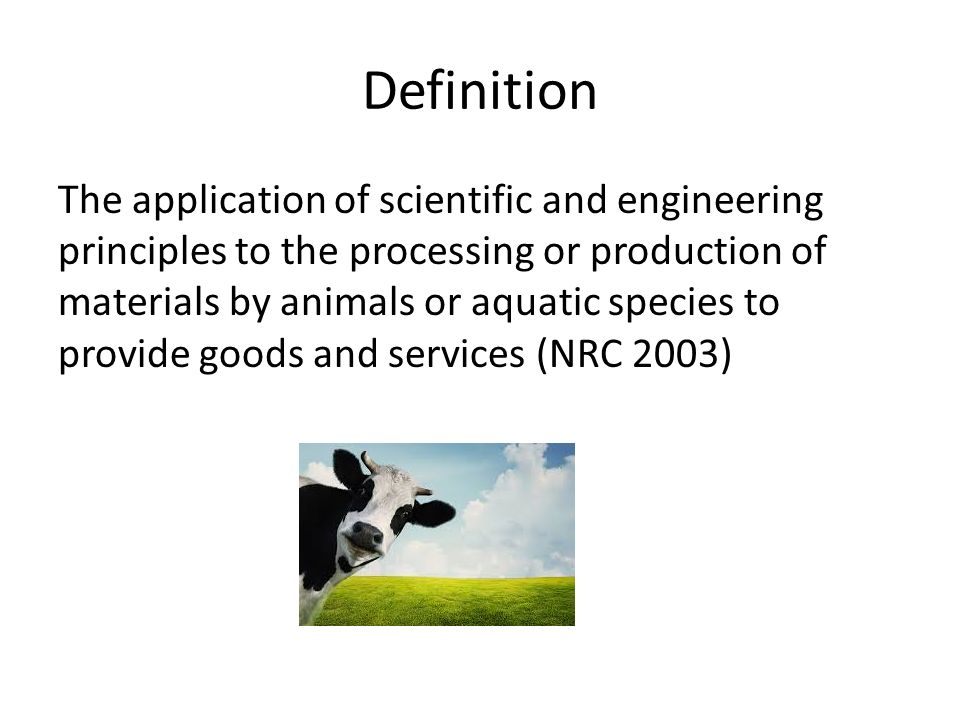 Definition

The application of scientific and engineering principles to the processing or production of materials by animals or aquatic species to provide goods and services (NRC 2003)